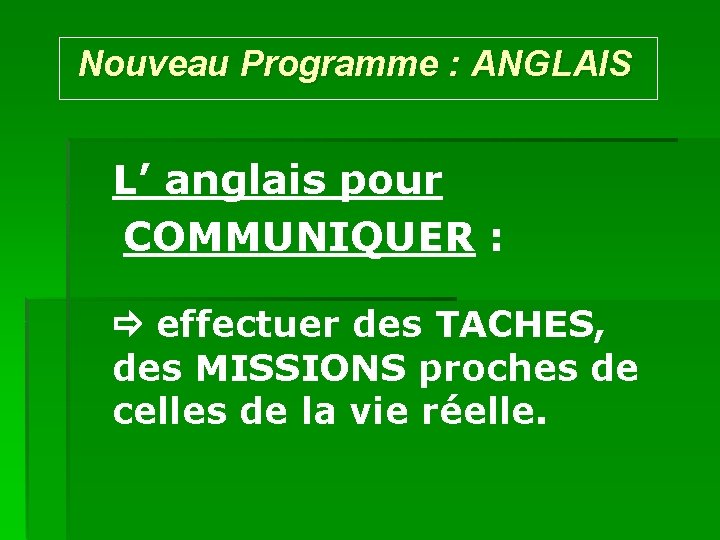 Nouveau Programme : ANGLAIS

L’ anglais pour COMMUNIQUER :

⇨ effectuer des TACHES, des MISSIONS proches de celles de la vie réelle.